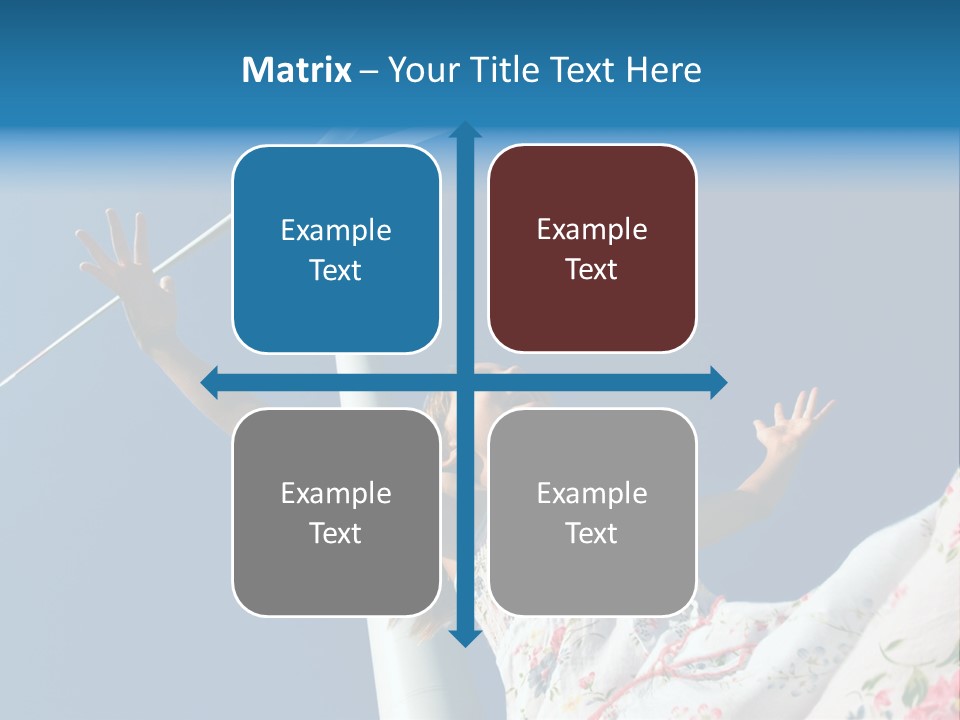 Matrix – Your Title Text Here

Example Text

Example Text

Example Text

Example Text